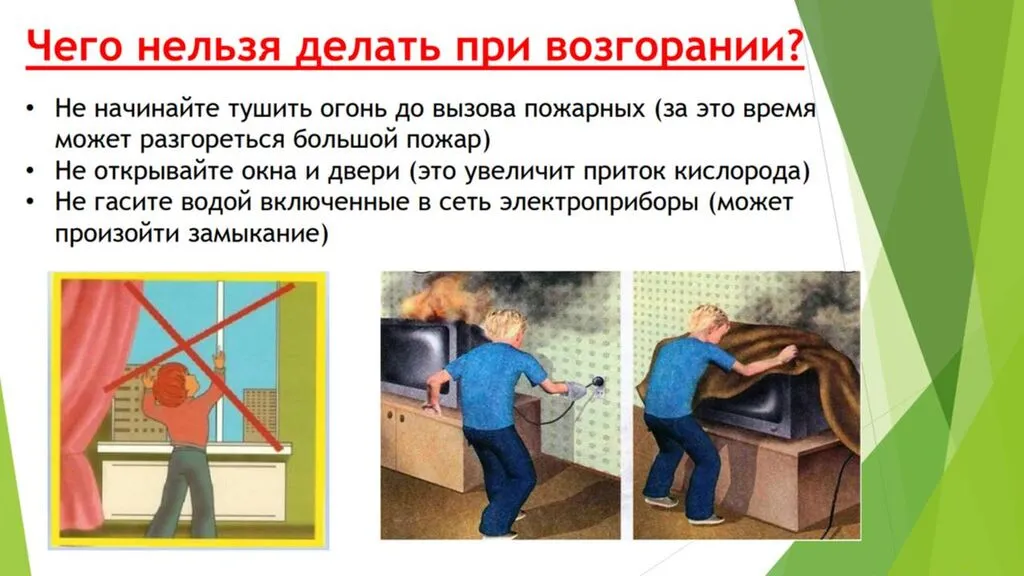 Чего нельзя делать при возгорании?

• Не начинайте тушить огонь до вызова пожарных (за это время может разгореться большой пожар)
• Не открывайте окна и двери (это увеличит приток кислорода)
• Не гасите водой включенные в сеть электроприборы (может произойти замыкание)